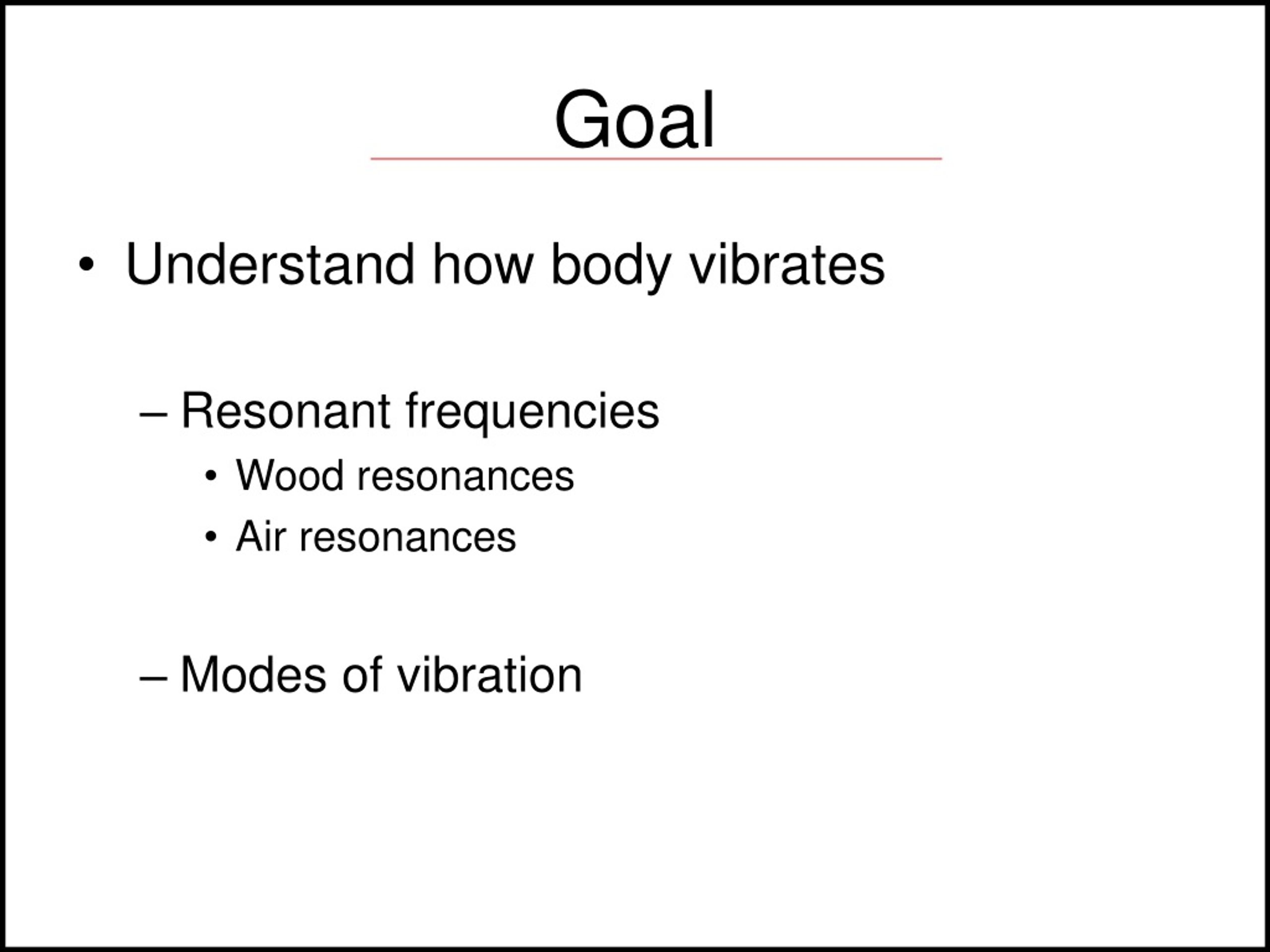 Goal

• Understand how body vibrates

– Resonant frequencies

• Wood resonances

• Air resonances

– Modes of vibration